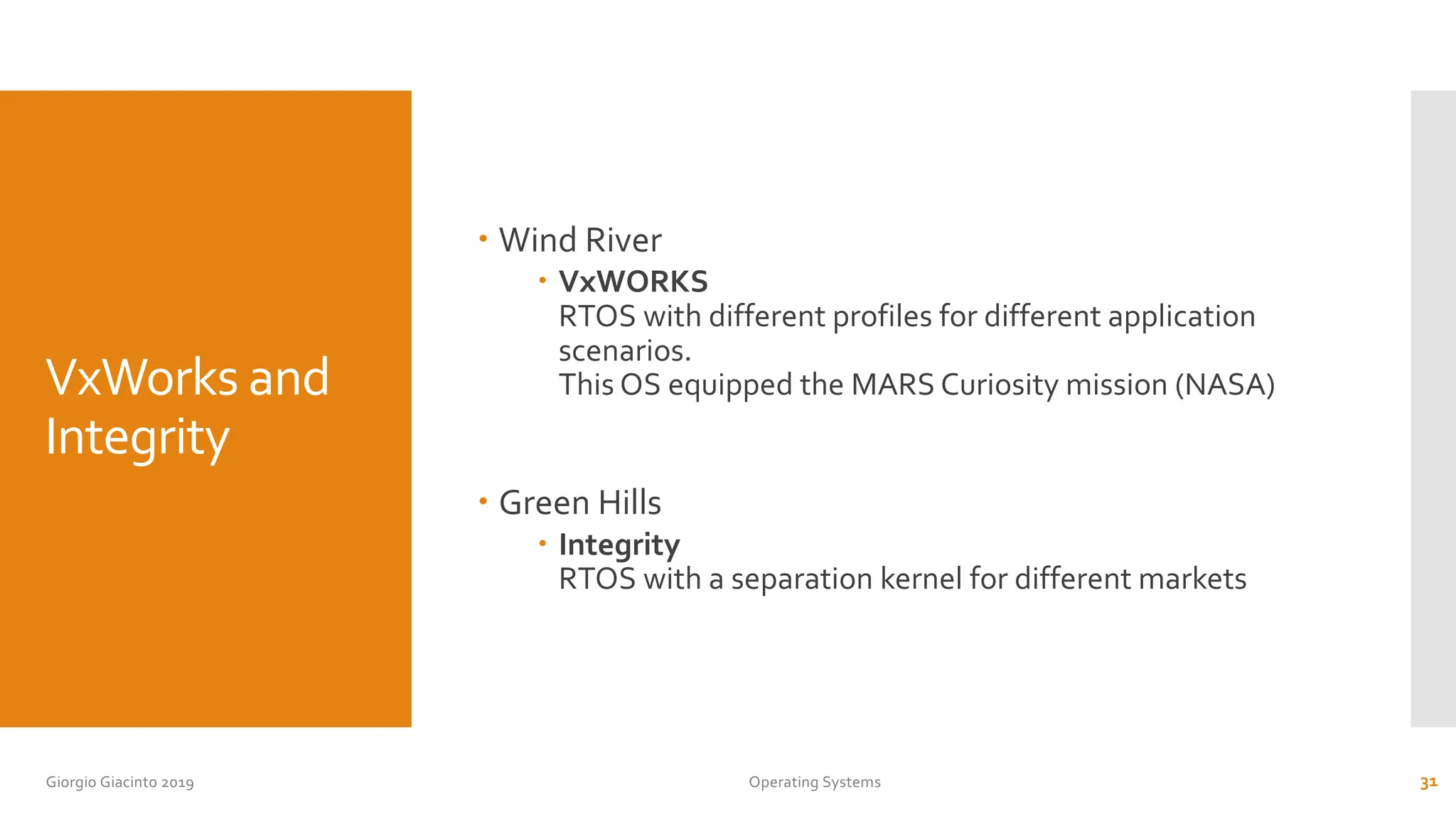 VxWorks and Integrity

• Wind River
  • VxWORKS
  RTOS with different profiles for different application scenarios.
  This OS equipped the MARS Curiosity mission (NASA)

• Green Hills
  • Integrity
  RTOS with a separation kernel for different markets

Giorgio Giacinto 2019

Operating Systems

31